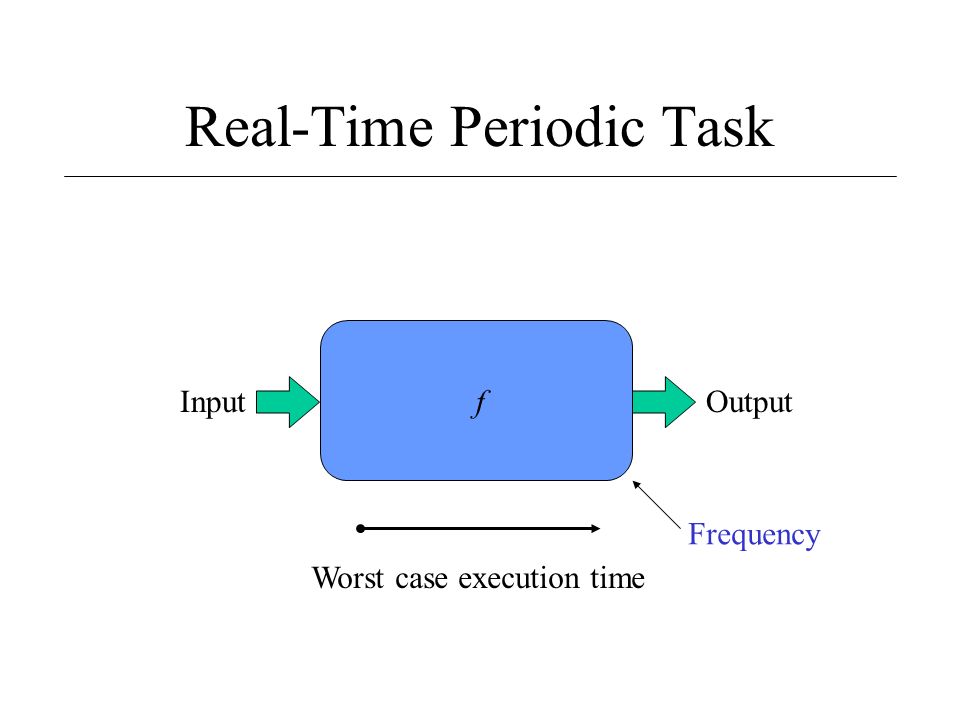 Real-Time Periodic Task

Input

$f$

Output

Frequency

Worst case execution time